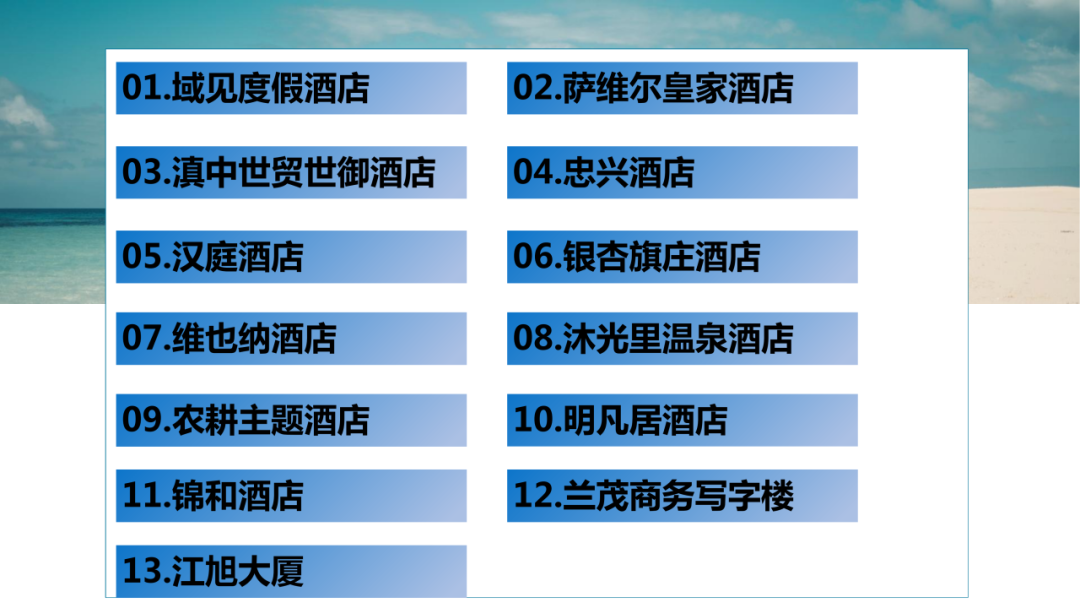 01.域见度假酒店

02.萨维尔皇家酒店

03.滇中世贸世御酒店

04.忠兴酒店

05.汉庭酒店

06.银杏旗庄酒店

07.维也纳酒店

08.沐光里温泉酒店

09.农耕主题酒店

10.明凡居酒店

11.锦和酒店

12.兰茂商务写字楼

13.江旭大厦